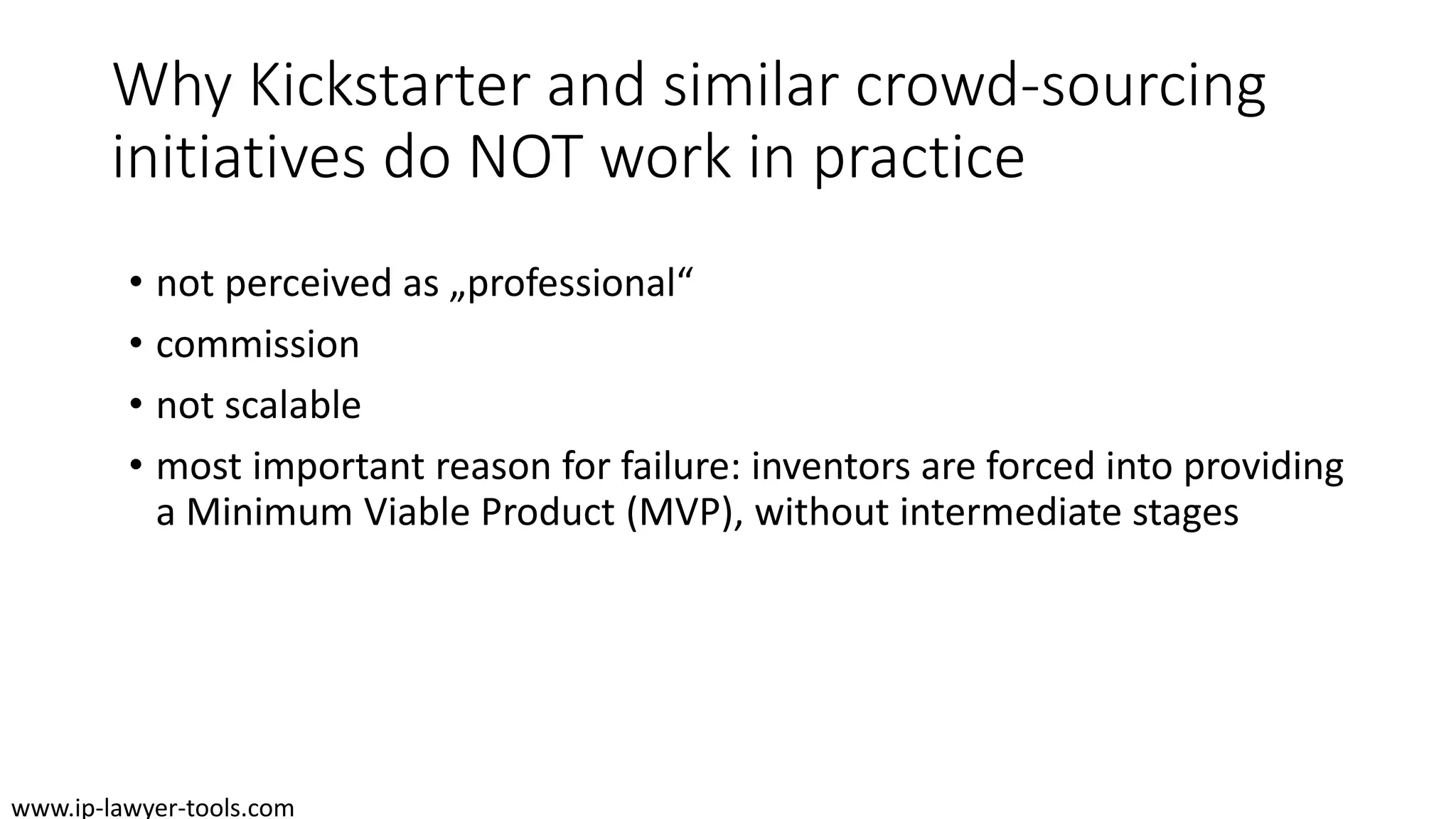 Why Kickstarter and similar crowd-sourcing initiatives do NOT work in practice

• not perceived as „professional“
• commission
• not scalable
• most important reason for failure: inventors are forced into providing a Minimum Viable Product (MVP), without intermediate stages

www.ip-lawyer-tools.com